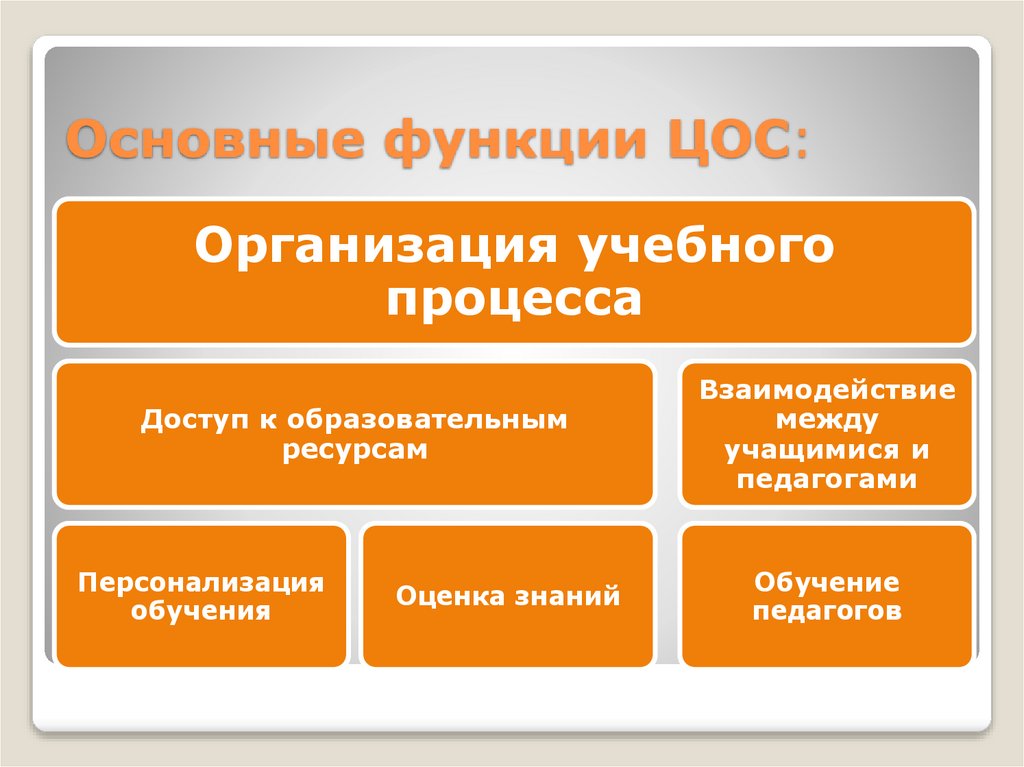 Основные функции ЦОС:

Организация учебного процесса

Доступ к образовательным ресурсам

Взаимодействие между учащимися и педагогами

Персонализация обучения

Оценка знаний

Обучение педагогов